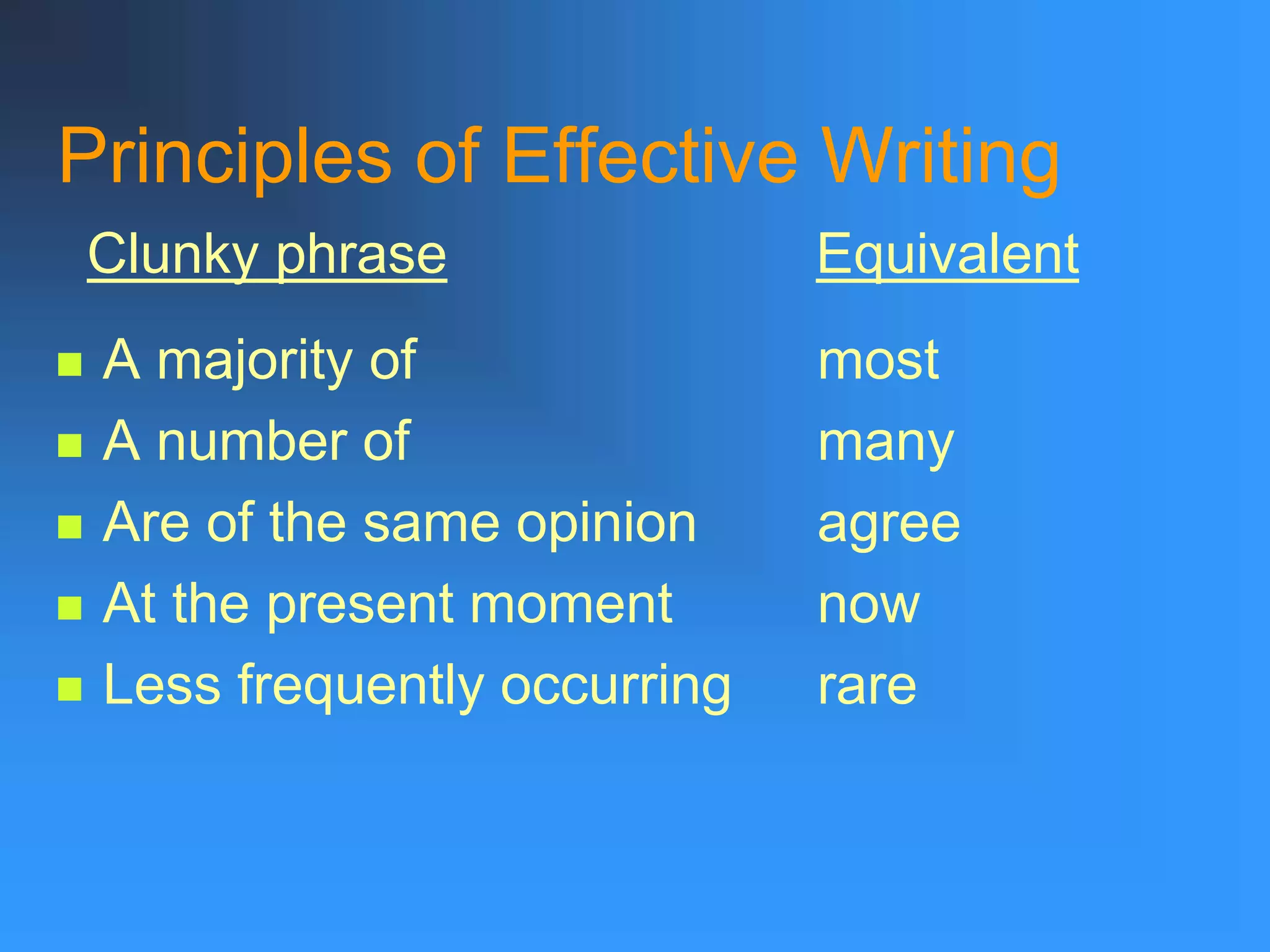 Principles of Effective Writing

| Clunky phrase | Equivalent |
|---|---|
| A majority of | most |
| A number of | many |
| Are of the same opinion | agree |
| At the present moment | now |
| Less frequently occurring | rare |